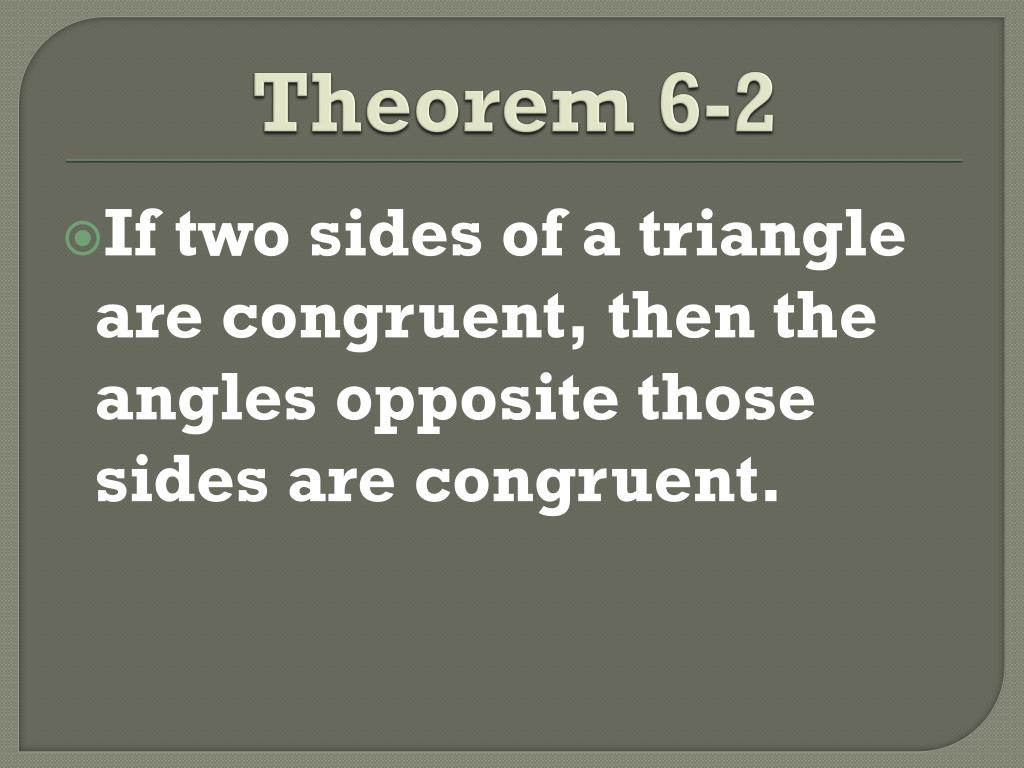 Theorem 6-2

If two sides of a triangle are congruent, then the angles opposite those sides are congruent.